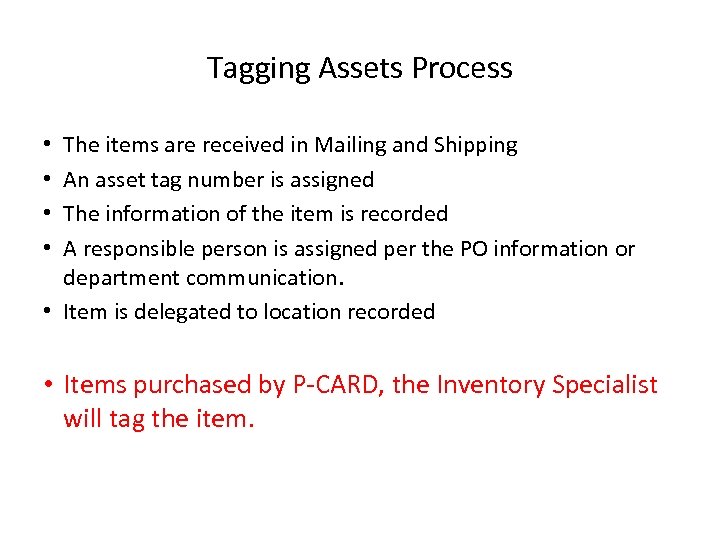 Tagging Assets Process

• The items are received in Mailing and Shipping
• An asset tag number is assigned
• The information of the item is recorded
• A responsible person is assigned per the PO information or department communication.
• Item is delegated to location recorded

• Items purchased by P-CARD, the Inventory Specialist will tag the item.